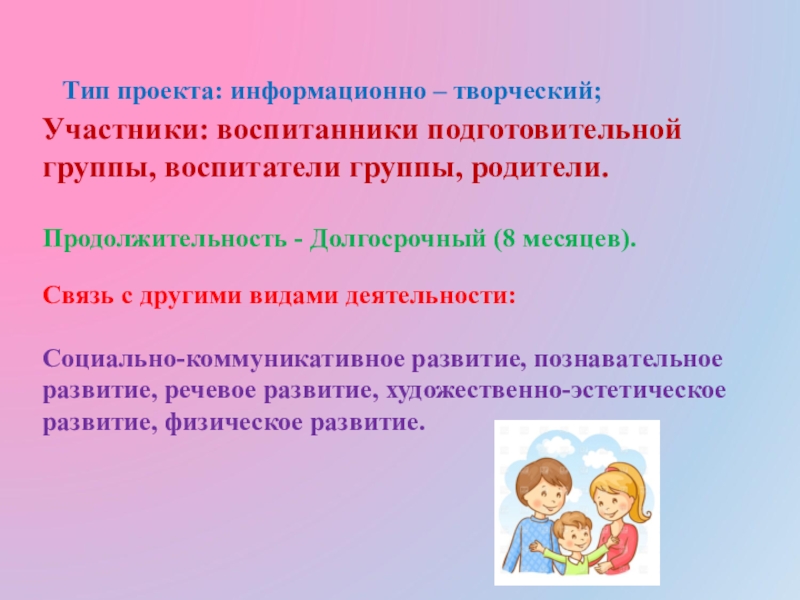 Тип проекта: информационно – творческий;

Участники: воспитанники подготовительной группы, воспитатели группы, родители.

Продолжительность - Долгосрочный (8 месяцев).

Связь с другими видами деятельности:

Социально-коммуникативное развитие, познавательное развитие, речевое развитие, художественно-эстетическое развитие, физическое развитие.